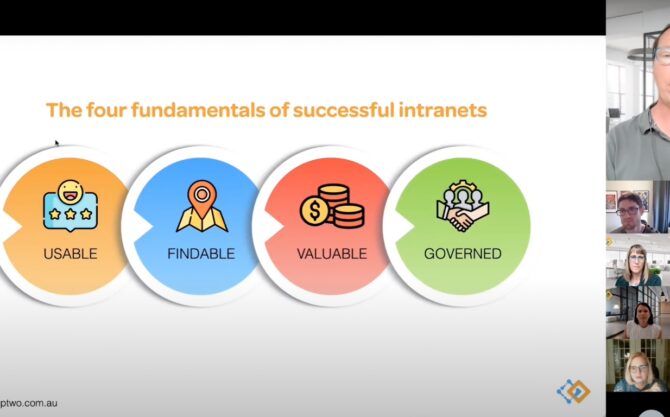 The four fundamentals of successful intranets

USABLE

FINDABLE

VALUABLE

GOVERNED

ptwo.com.au